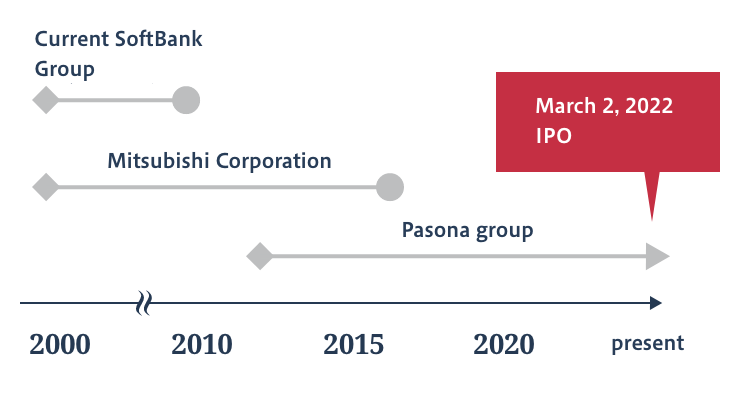 Current SoftBank Group

March 2, 2022
IPO

Mitsubishi Corporation

Pasona group

2000
2010
2015
2020
present